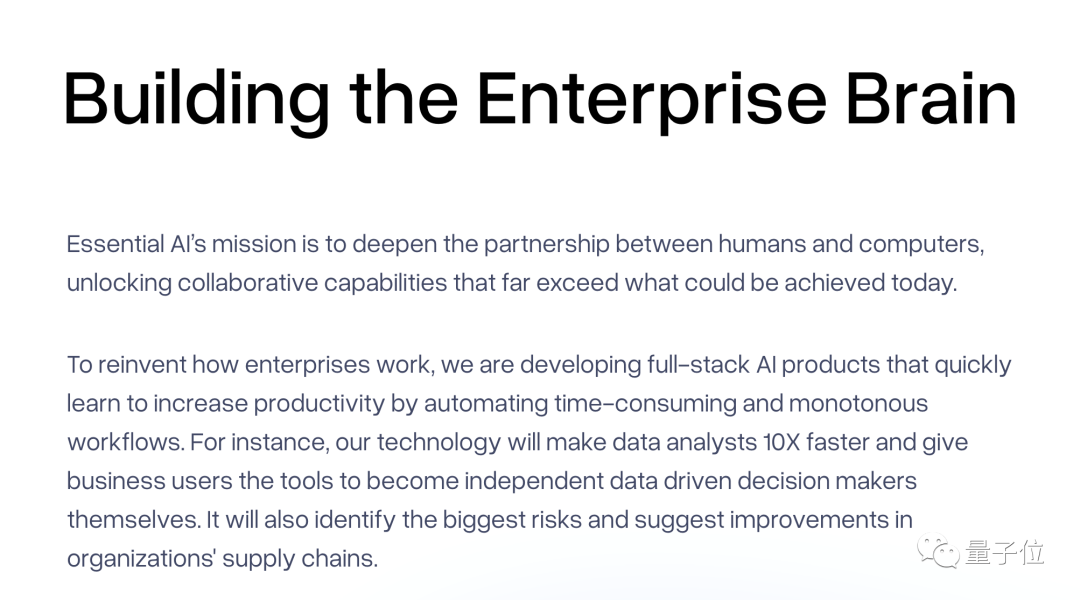 Building the Enterprise Brain

Essential AI's mission is to deepen the partnership between humans and computers, unlocking collaborative capabilities that far exceed what could be achieved today.

To reinvent how enterprises work, we are developing full-stack AI products that quickly learn to increase productivity by automating time-consuming and monotonous workflows. For instance, our technology will make data analysts 10X faster and give business users the tools to become independent data driven decision makers themselves. It will also identify the biggest risks and suggest improvements in organizations' supply chains.

量子位